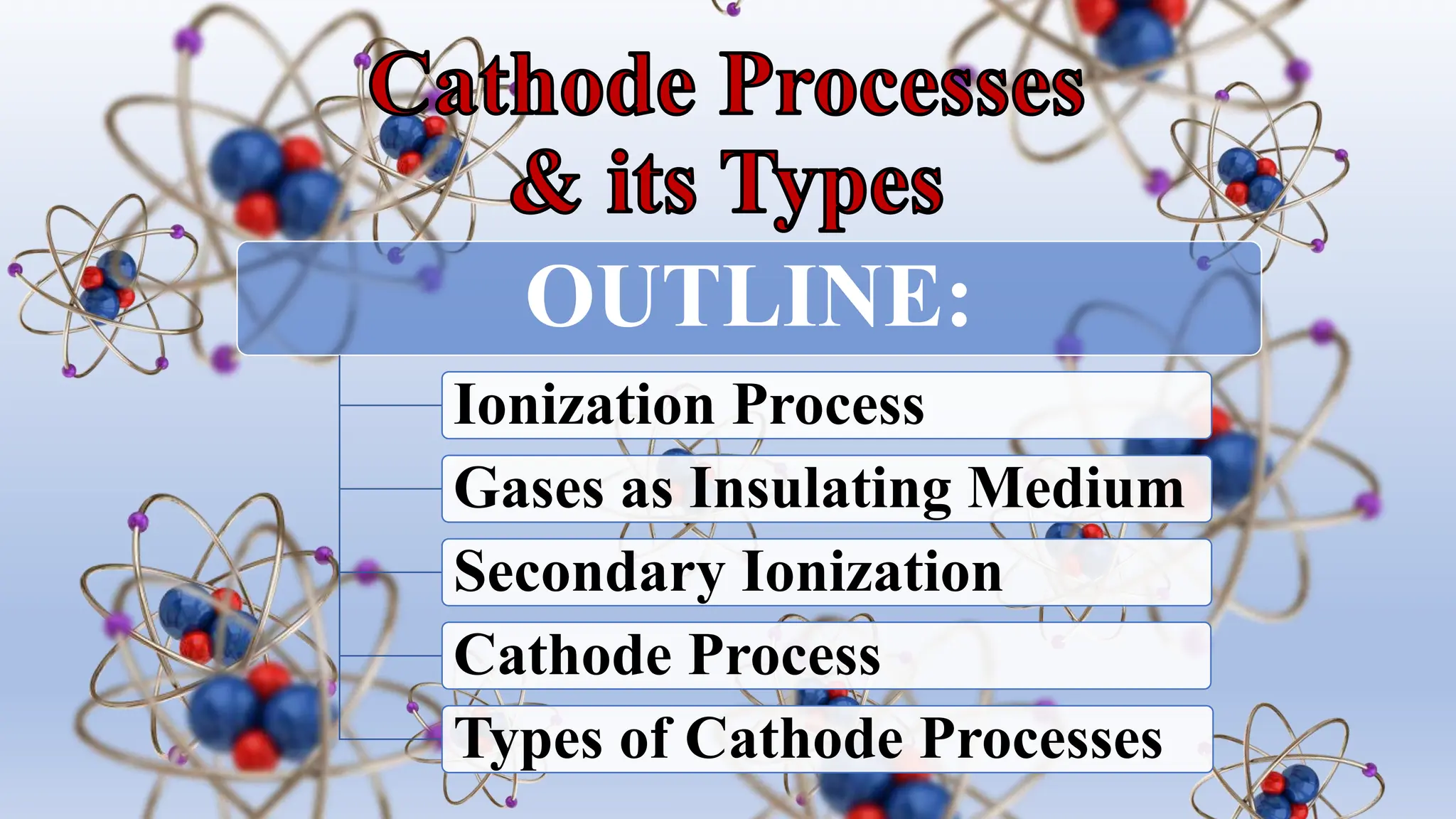 Cathode Processes & its Types

OUTLINE:

Ionization Process

Gases as Insulating Medium

Secondary Ionization

Cathode Process

Types of Cathode Processes